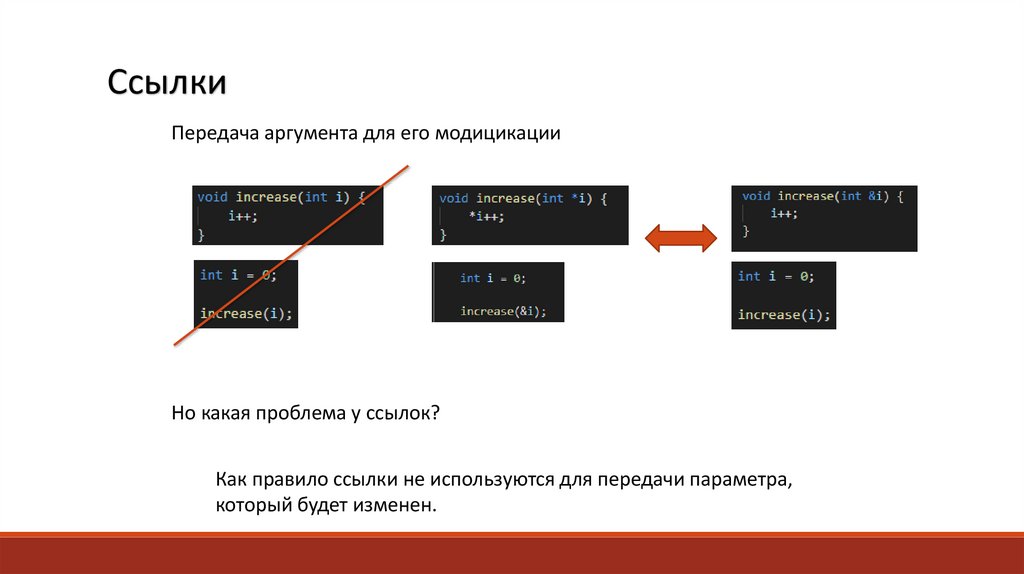 Ссылки

Передача аргумента для его модицикации

void increase(int i) {
    i++;
}

int i = 0;

increase(i);

void increase(int *i) {
    *i++;
}

int i = 0;

increase(&i);

void increase(int &i) {
    i++;
}

int i = 0;

increase(i);

Но какая проблема у ссылок?

Как правило ссылки не используются для передачи параметра, который будет изменен.